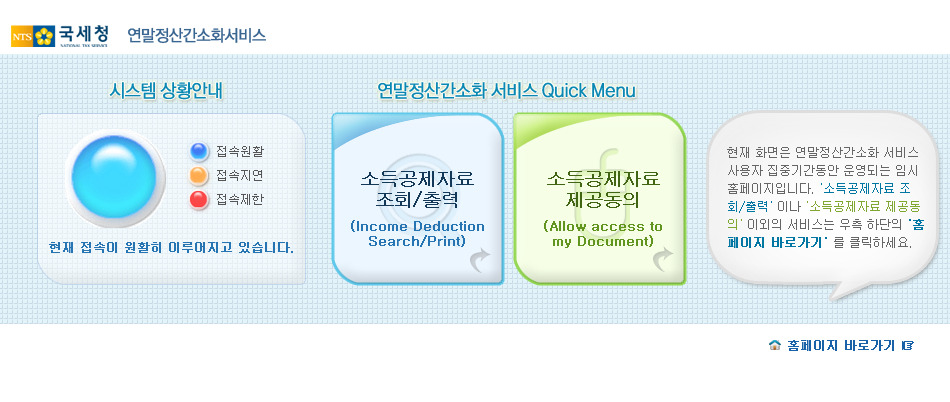 NTS 국세청 NATIONAL TAX SERVICE

연말정산간소화서비스

시스템 상황안내

접속원활

접속지연

접속제한

현재 접속이 원활히 이루어지고 있습니다.

연말정산간소화 서비스 Quick Menu

소득공제자료 조회/출력

(Income Deduction Search/Print)

소득공제자료 제공동의

(Allow access to my Document)

현재 화면은 연말정산간소화 서비스 사용자 집중기간동안 운영되는 임시 홈페이지입니다. '소득공제자료 조회/출력' 이나 '소득공제자료 제공동의' 이외의 서비스는 우측 하단의 '홈페이지 바로가기' 를 클릭하세요.

홈페이지 바로가기